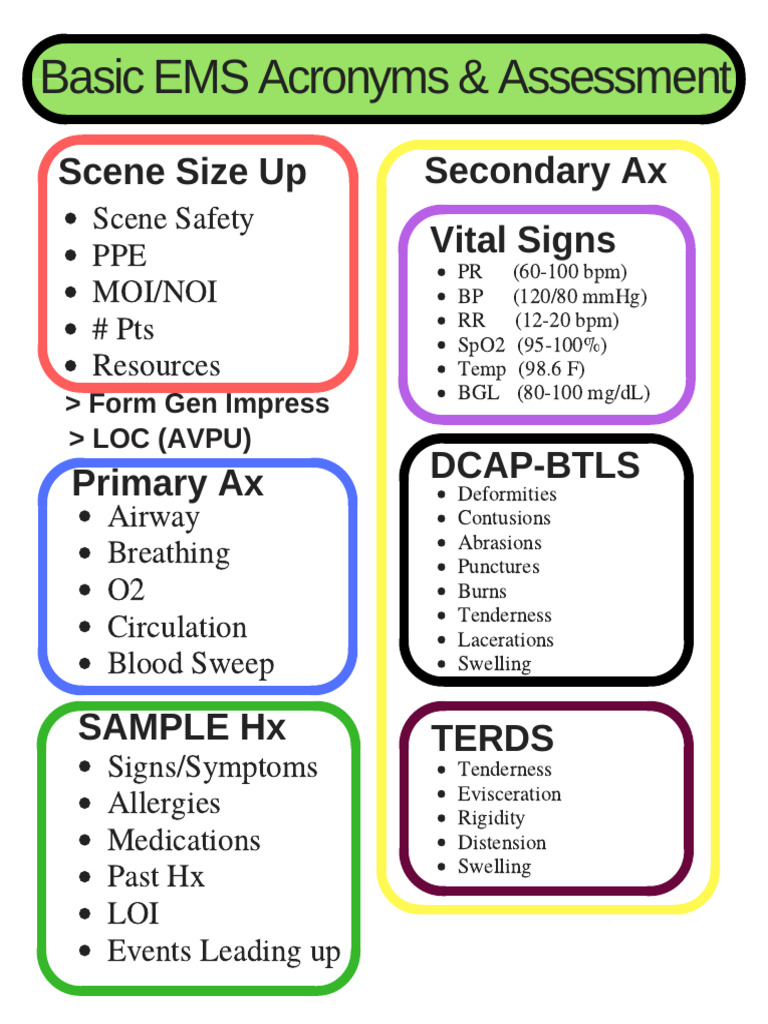 Basic EMS Acronyms & Assessment

Scene Size Up
• Scene Safety
• PPE
• MOI/NOI
• # Pts
• Resources

> Form Gen Impress
> LOC (AVPU)

Primary Ax
• Airway
• Breathing
• O2
• Circulation
• Blood Sweep

SAMPLE Hx
• Signs/Symptoms
• Allergies
• Medications
• Past Hx
• LOI
• Events Leading up

Secondary Ax

Vital Signs
• PR (60-100 bpm)
• BP (120/80 mmHg)
• RR (12-20 bpm)
• SpO2 (95-100%)
• Temp (98.6 F)
• BGL (80-100 mg/dL)

DCAP-BTLS
• Deformities
• Contusions
• Abrasions
• Punctures
• Burns
• Tenderness
• Lacerations
• Swelling

TERDS
• Tenderness
• Evisceration
• Rigidity
• Distension
• Swelling